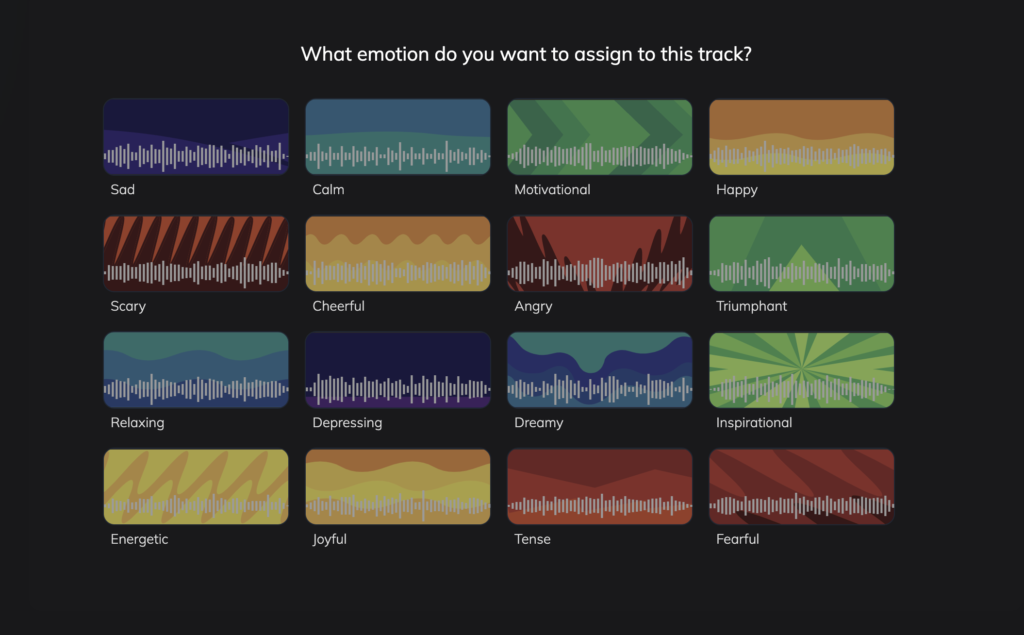 What emotion do you want to assign to this track?

Sad
Calm
Motivational
Happy
Scary
Cheerful
Angry
Triumphant
Relaxing
Depressing
Dreamy
Inspirational
Energetic
Joyful
Tense
Fearful